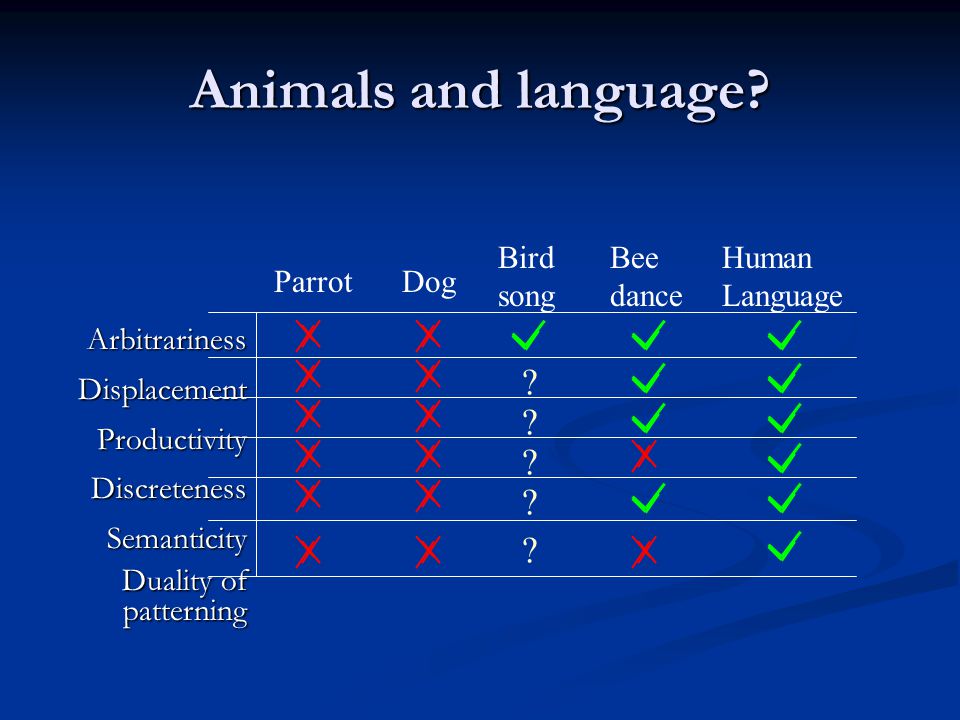 Animals and language?

| | Parrot | Dog | Bird song | Bee dance | Human Language |
|---|---|---|---|---|---|
| Arbitrariness | ✗ | ✗ | ✓ | ✓ | ✓ |
| Displacement | ✗ | ✗ | ? | ✓ | ✓ |
| Productivity | ✗ | ✗ | ? | ✓ | ✓ |
| Discreteness | ✗ | ✗ | ? | ✗ | ✓ |
| Semanticity | ✗ | ✗ | ? | ✓ | ✓ |
| Duality of patterning | ✗ | ✗ | ? | ✗ | ✓ |